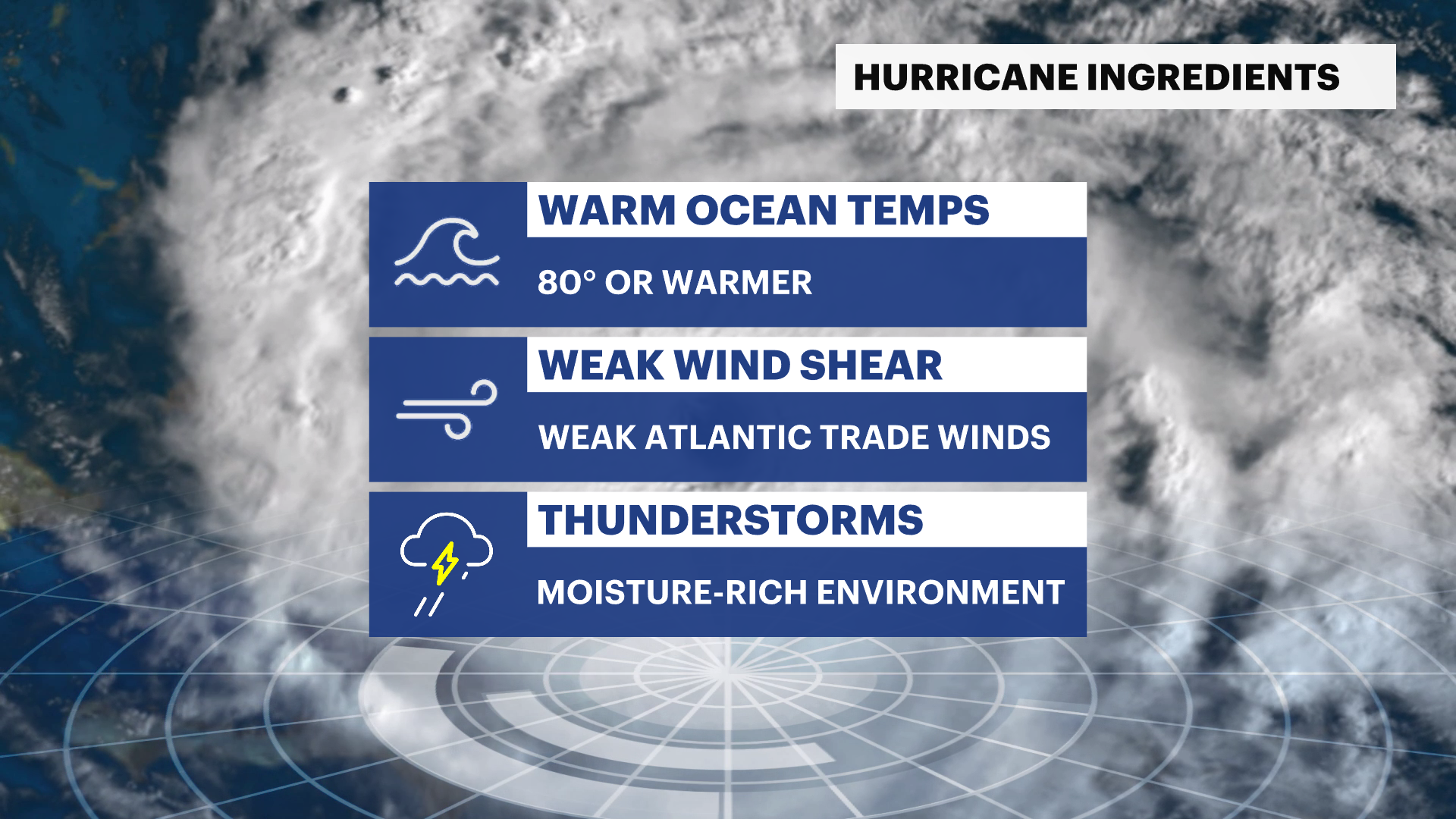 HURRICANE INGREDIENTS

WARM OCEAN TEMPS

80° OR WARMER

WEAK WIND SHEAR

WEAK ATLANTIC TRADE WINDS

THUNDERSTORMS

MOISTURE-RICH ENVIRONMENT